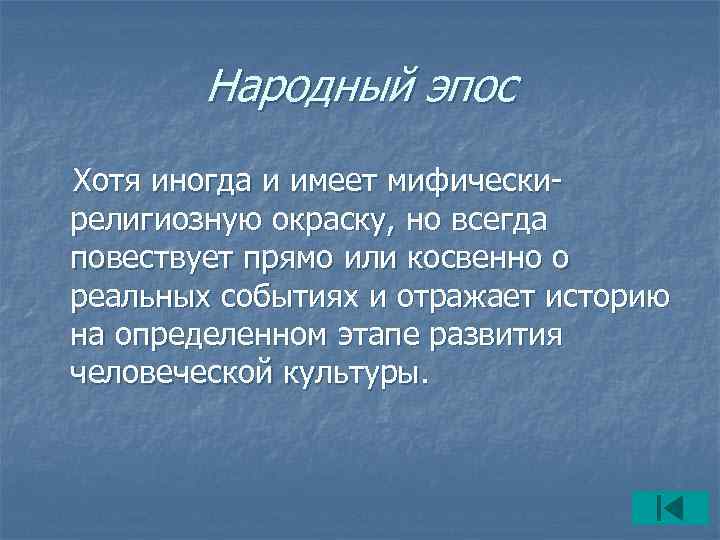 Народный эпос

Хотя иногда и имеет мифически-религиозную окраску, но всегда повествует прямо или косвенно о реальных событиях и отражает историю на определенном этапе развития человеческой культуры.